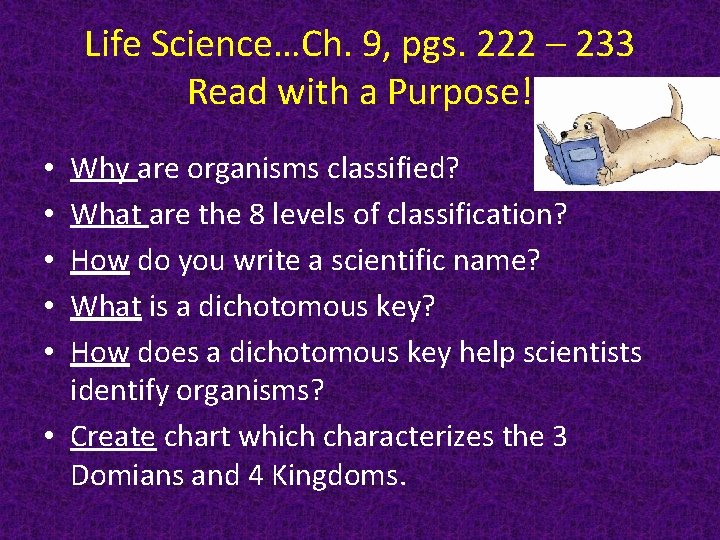 Life Science…Ch. 9, pgs. 222 – 233
Read with a Purpose!

• Why are organisms classified?
• What are the 8 levels of classification?
• How do you write a scientific name?
• What is a dichotomous key?
• How does a dichotomous key help scientists identify organisms?
• Create chart which characterizes the 3 Domians and 4 Kingdoms.